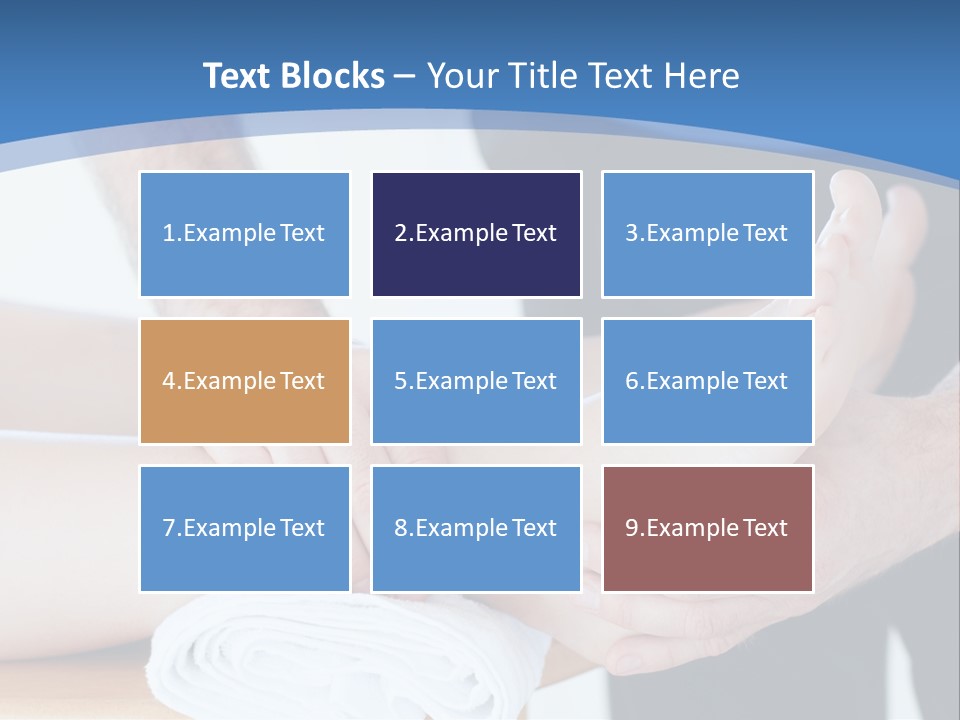 Text Blocks – Your Title Text Here

1.Example Text

2.Example Text

3.Example Text

4.Example Text

5.Example Text

6.Example Text

7.Example Text

8.Example Text

9.Example Text